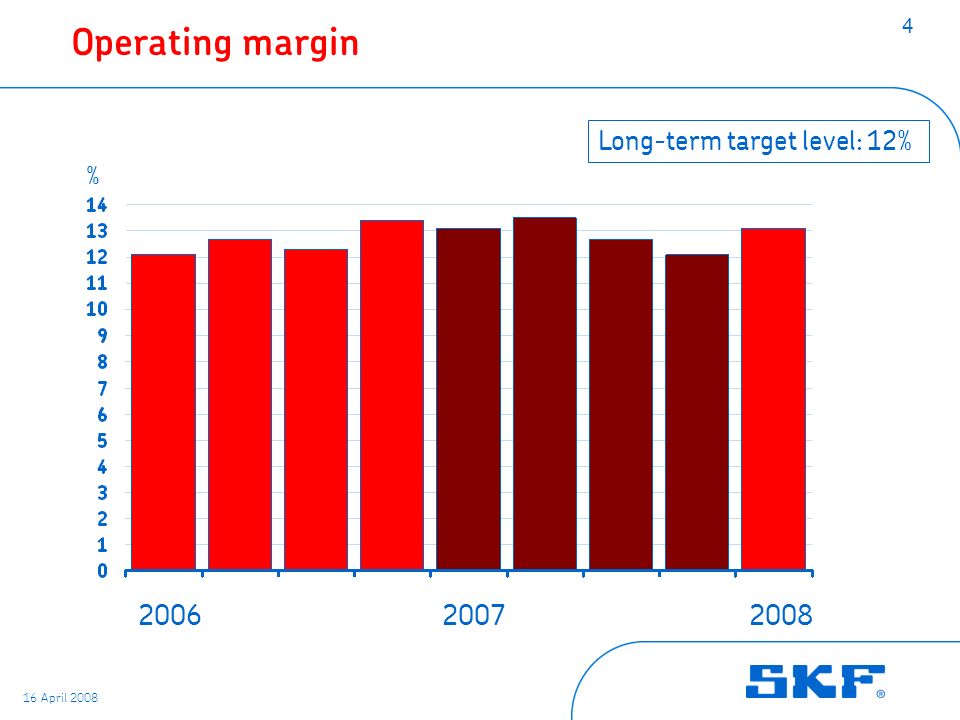 Operating margin

4

Long-term target level: 12%

%
14
13
12
11
10
9
8
7
6
5
4
3
2
1
0

2006
2007
2008

16 April 2008

SKF®